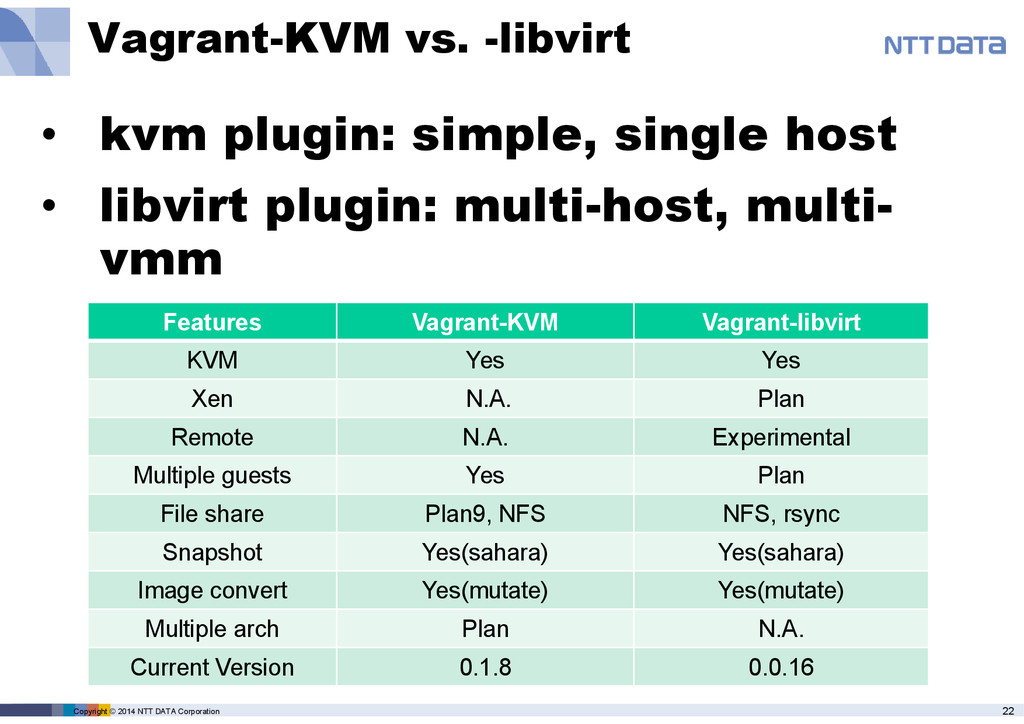 Vagrant-KVM vs. -libvirt

NTT DATA

• kvm plugin: simple, single host
• libvirt plugin: multi-host, multi-vmm

| Features | Vagrant-KVM | Vagrant-libvirt |
|---|---|---|
| KVM | Yes | Yes |
| Xen | N.A. | Plan |
| Remote | N.A. | Experimental |
| Multiple guests | Yes | Plan |
| File share | Plan9, NFS | NFS, rsync |
| Snapshot | Yes(sahara) | Yes(sahara) |
| Image convert | Yes(mutate) | Yes(mutate) |
| Multiple arch | Plan | N.A. |
| Current Version | 0.1.8 | 0.0.16 |

Copyright © 2014 NTT DATA Corporation

22